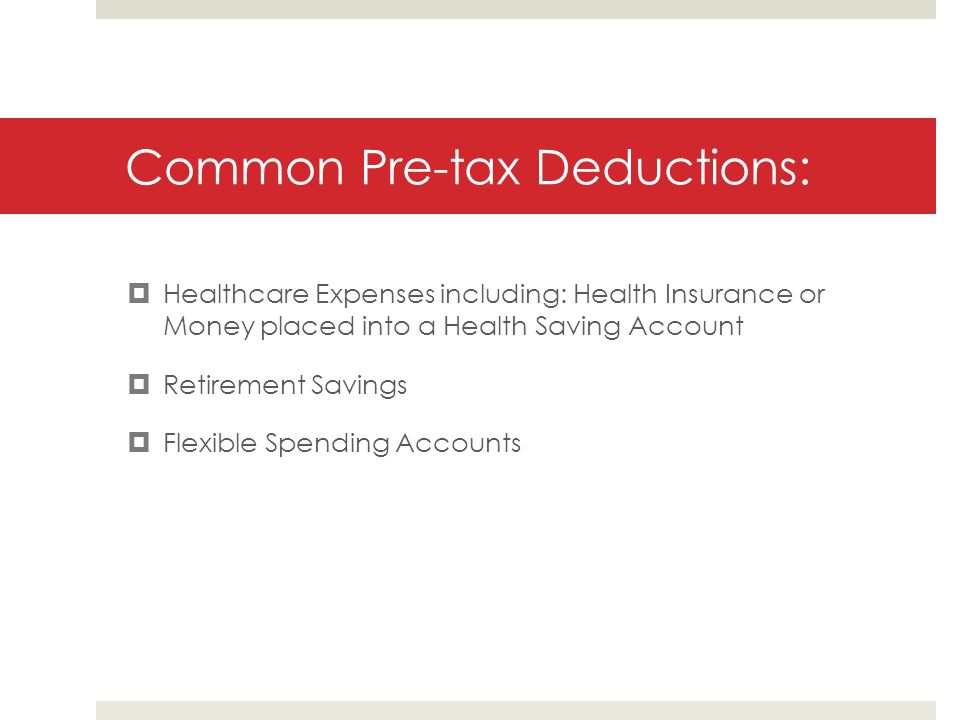 Common Pre-tax Deductions:

Healthcare Expenses including: Health Insurance or Money placed into a Health Saving Account

Retirement Savings

Flexible Spending Accounts